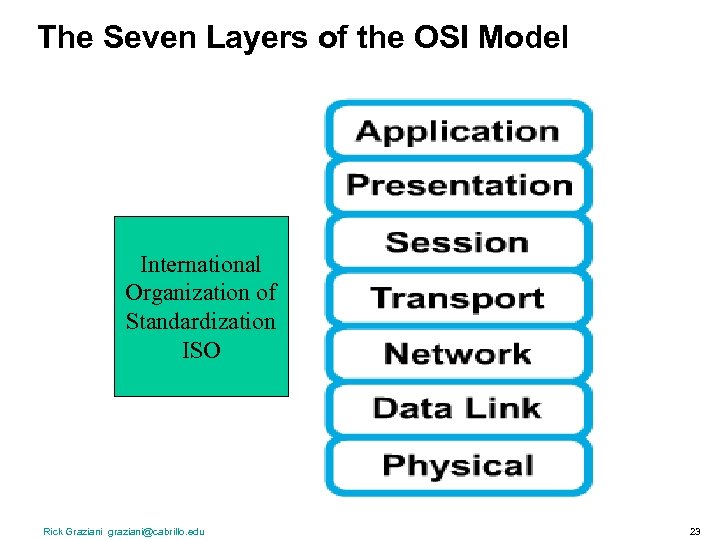 The Seven Layers of the OSI Model

International Organization of Standardization ISO

Application

Presentation

Session

Transport

Network

Data Link

Physical

Rick Graziani graziani@cabrillo.edu

23